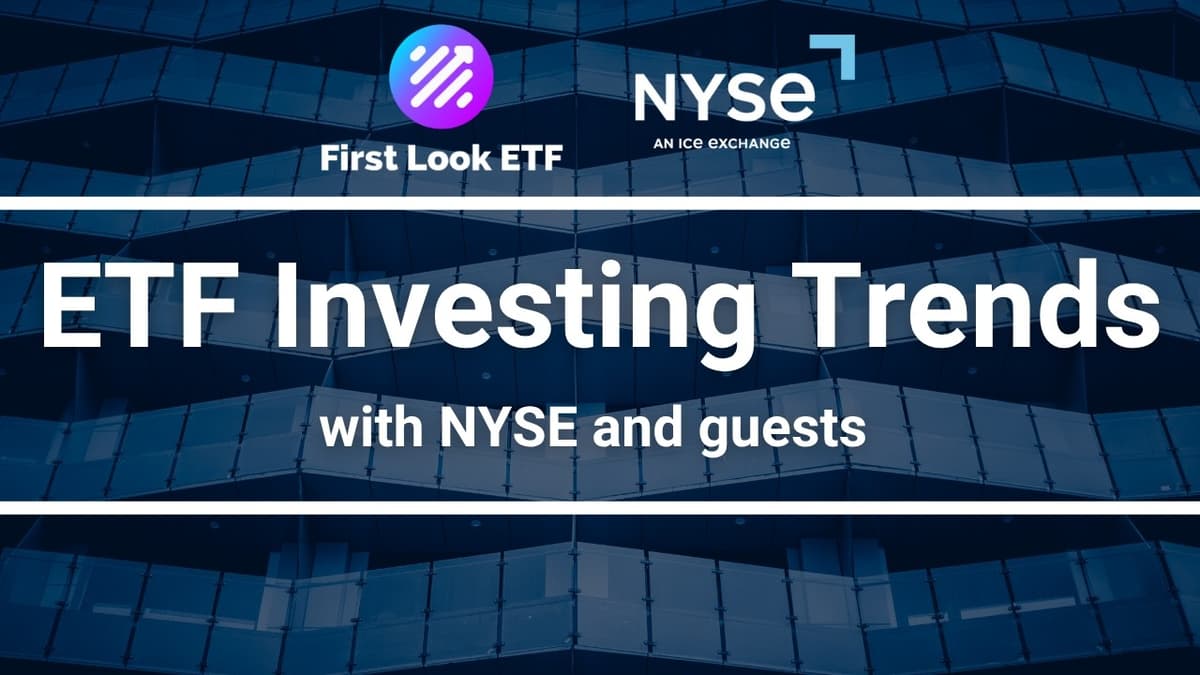 First Look ETF

NYSE
AN ICE EXCHANGE

ETF Investing Trends

with NYSE and guests